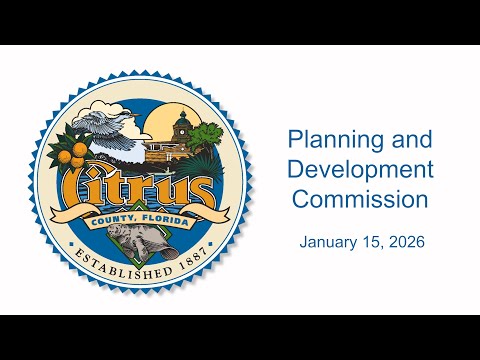 Citrus
COUNTY, FLORIDA
ESTABLISHED 1887

Planning and Development Commission

January 15, 2026